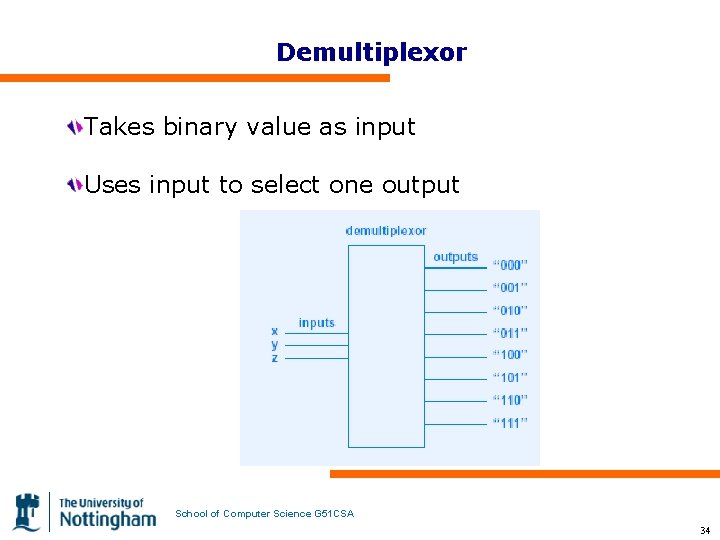 Demultiplexor

Takes binary value as input

Uses input to select one output

demultiplexor

inputs
x
y
z

outputs
“000”
“001”
“010”
“011”
“100”
“101”
“110”
“111”

The University of Nottingham

School of Computer Science G51CSA

34